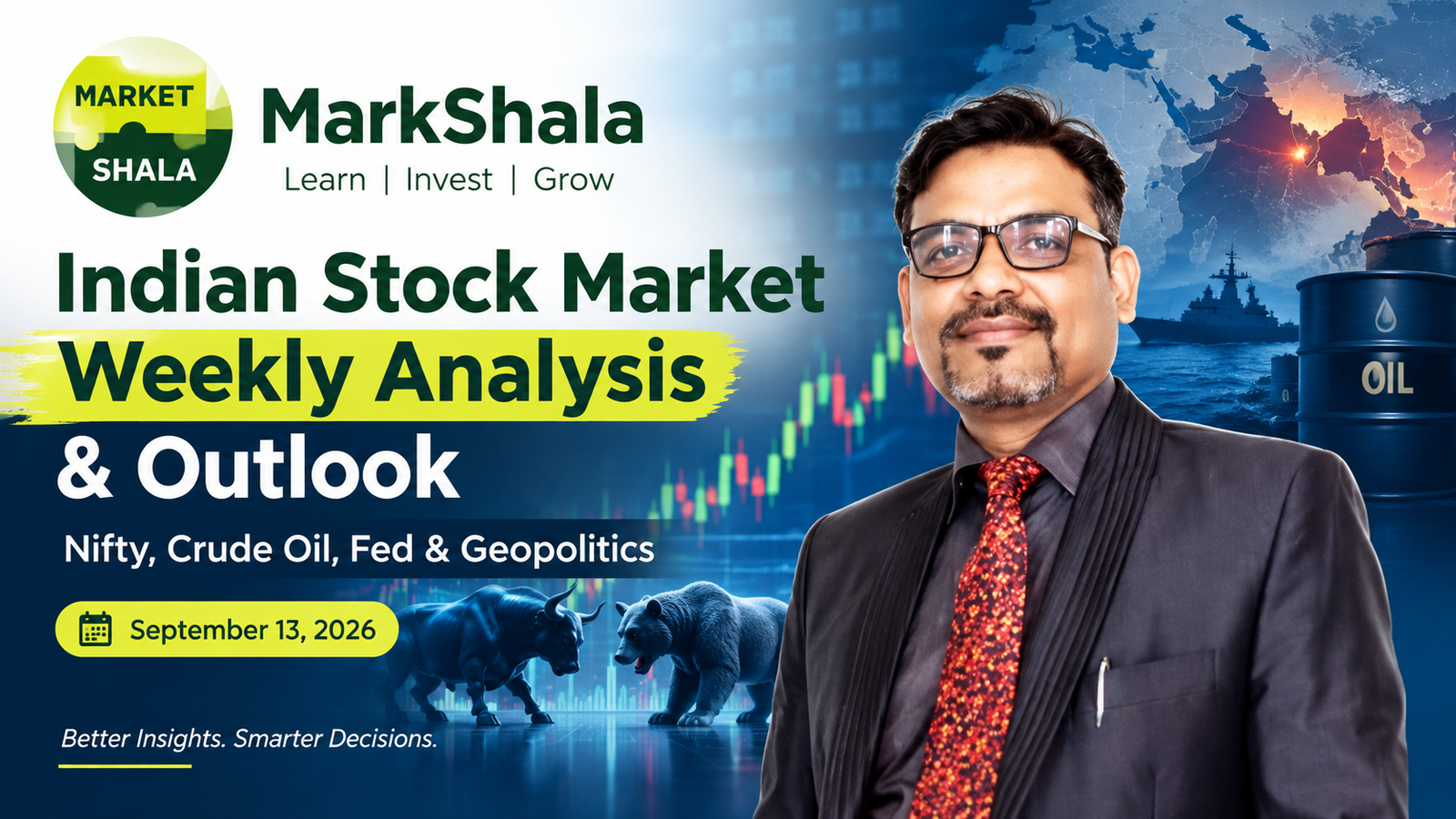 MARKET SHALA

MarkShala
Learn | Invest | Grow

Indian Stock Market
Weekly Analysis
& Outlook

Nifty, Crude Oil, Fed & Geopolitics

September 13, 2026

Better Insights. Smarter Decisions.

OIL